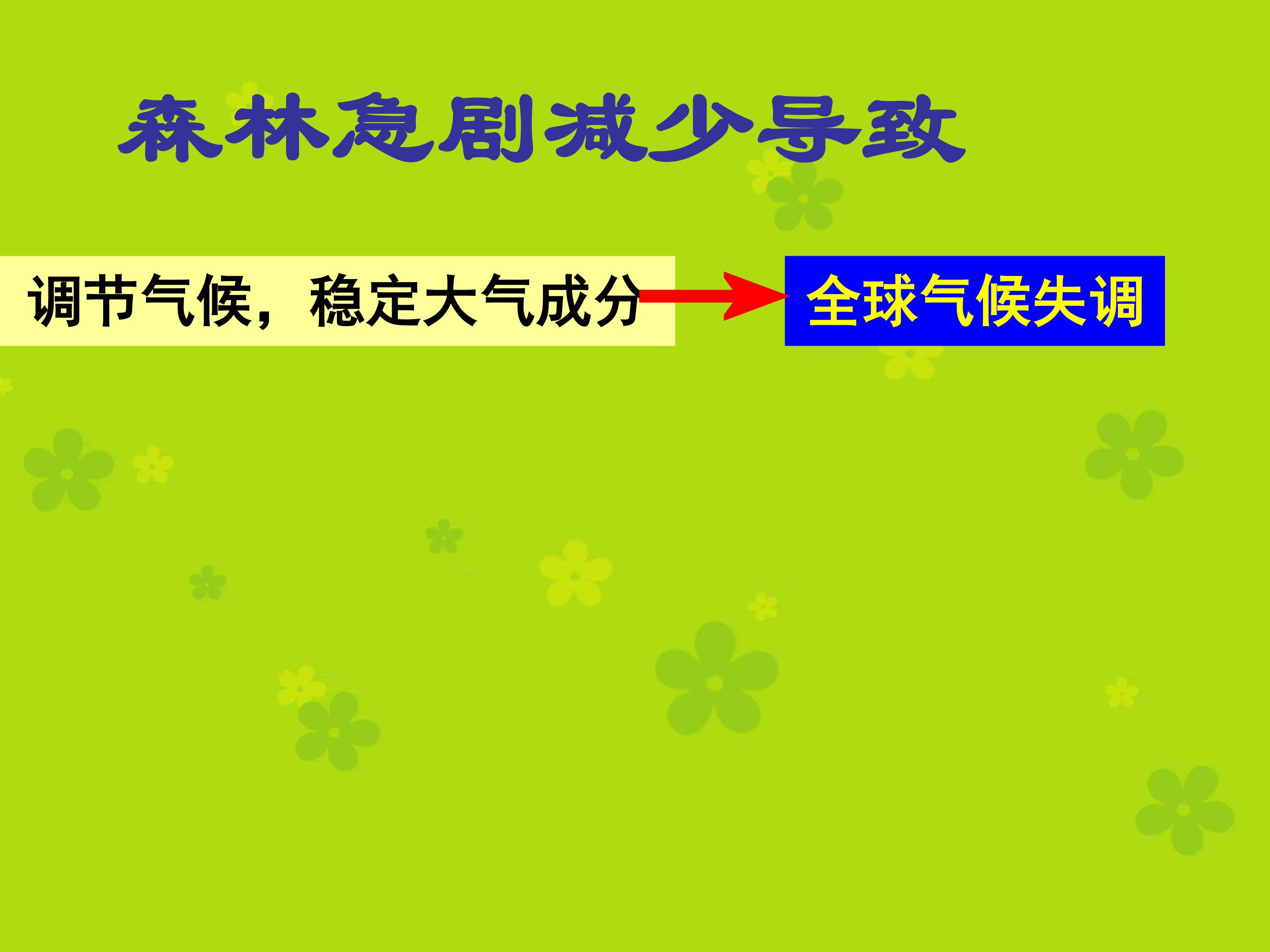 森林急剧减少导致

调节气候，稳定大气成分

全球气候失调